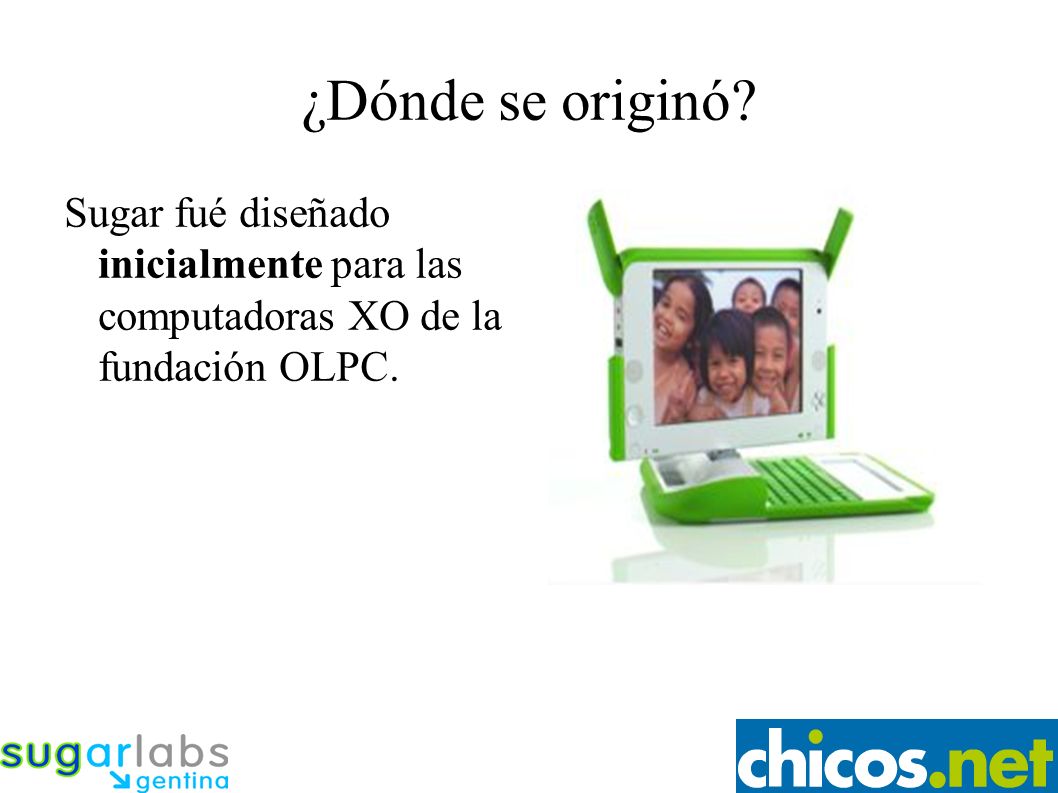 ¿Dónde se originó?

Sugar fué diseñado **inicialmente** para las computadoras XO de la fundación OLPC.

sugarlabs gentina

chicos.net